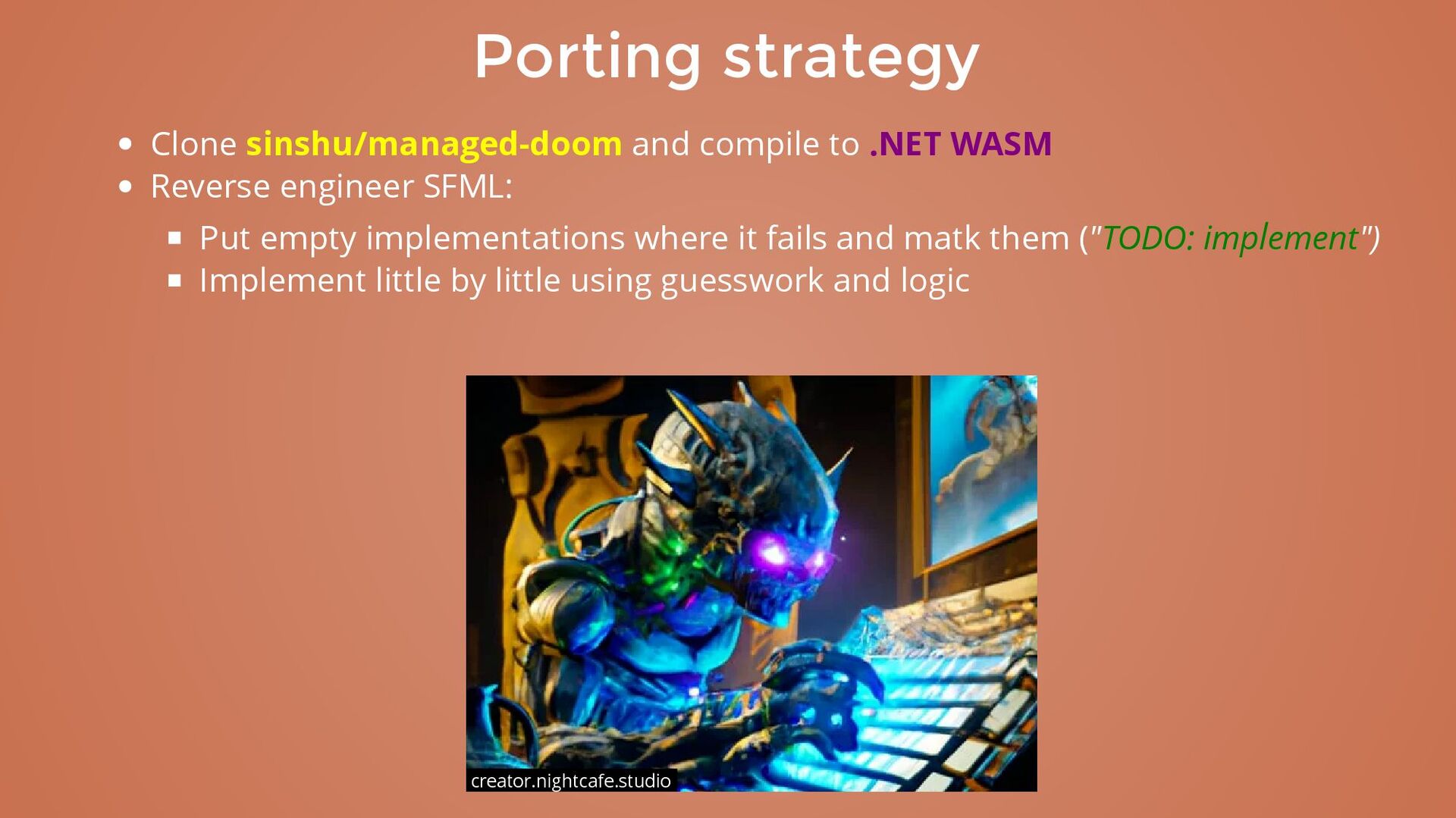 Porting strategy

- Clone sinshu/managed-doom and compile to .NET WASM
- Reverse engineer SFML:
  - Put empty implementations where it fails and matk them ("TODO: implement")
  - Implement little by little using guesswork and logic

creator.nightcafe.studio